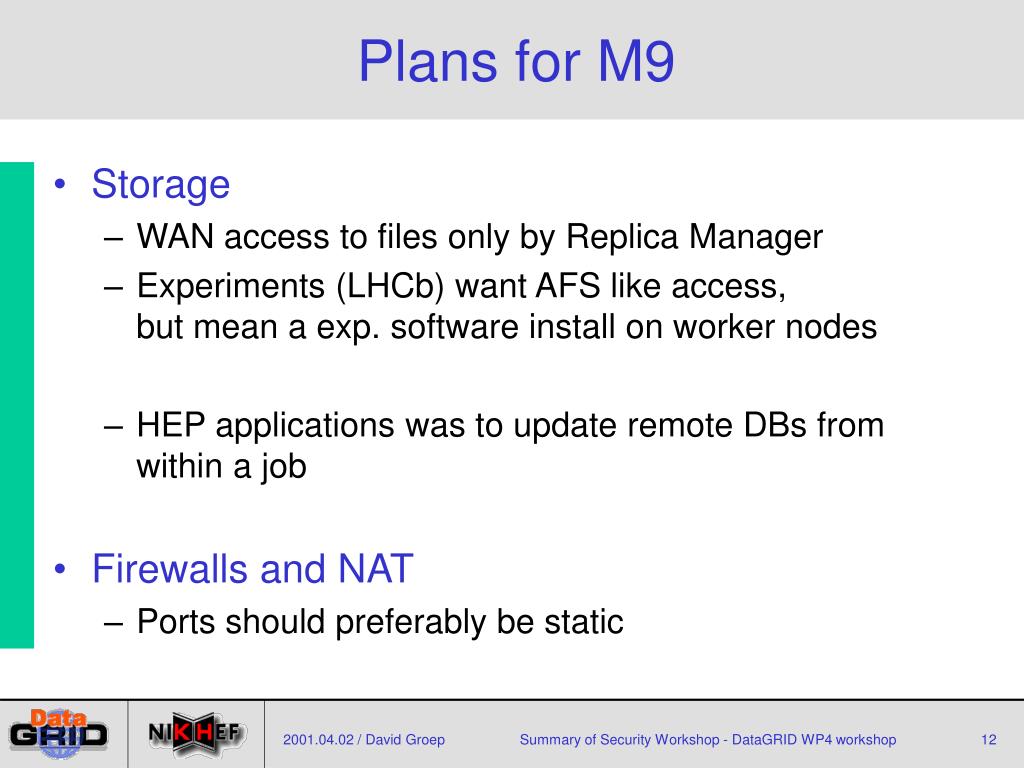 Plans for M9

• Storage
– WAN access to files only by Replica Manager
– Experiments (LHCb) want AFS like access, but mean a exp. software install on worker nodes

– HEP applications was to update remote DBs from within a job

• Firewalls and NAT
– Ports should preferably be static

Data GRID

NIKHEF

2001.04.02 / David Groep

Summary of Security Workshop - DataGRID WP4 workshop

12